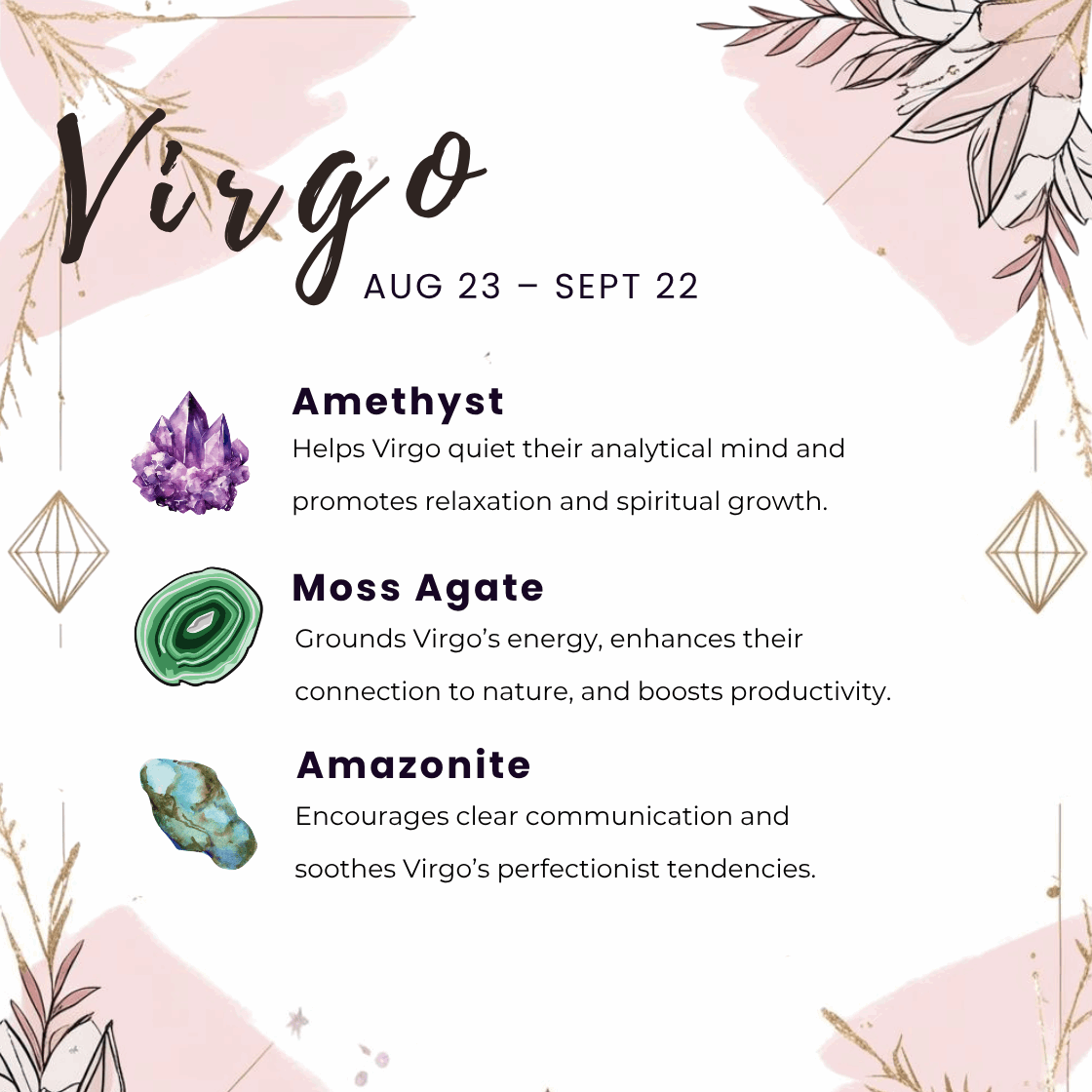 Virgo
AUG 23 – SEPT 22

Amethyst
Helps Virgo quiet their analytical mind and promotes relaxation and spiritual growth.

Moss Agate
Grounds Virgo's energy, enhances their connection to nature, and boosts productivity.

Amazonite
Encourages clear communication and soothes Virgo's perfectionist tendencies.